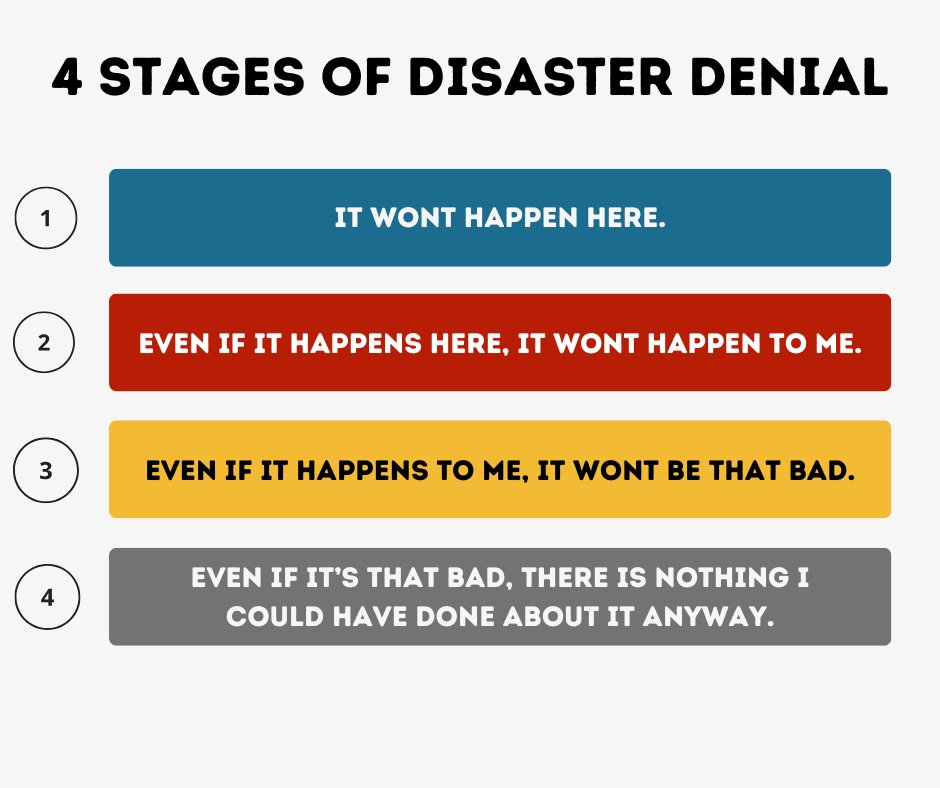 4 STAGES OF DISASTER DENIAL

1

IT WONT HAPPEN HERE.

2

EVEN IF IT HAPPENS HERE, IT WONT HAPPEN TO ME.

3

EVEN IF IT HAPPENS TO ME, IT WONT BE THAT BAD.

4

EVEN IF IT'S THAT BAD, THERE IS NOTHING I COULD HAVE DONE ABOUT IT ANYWAY.